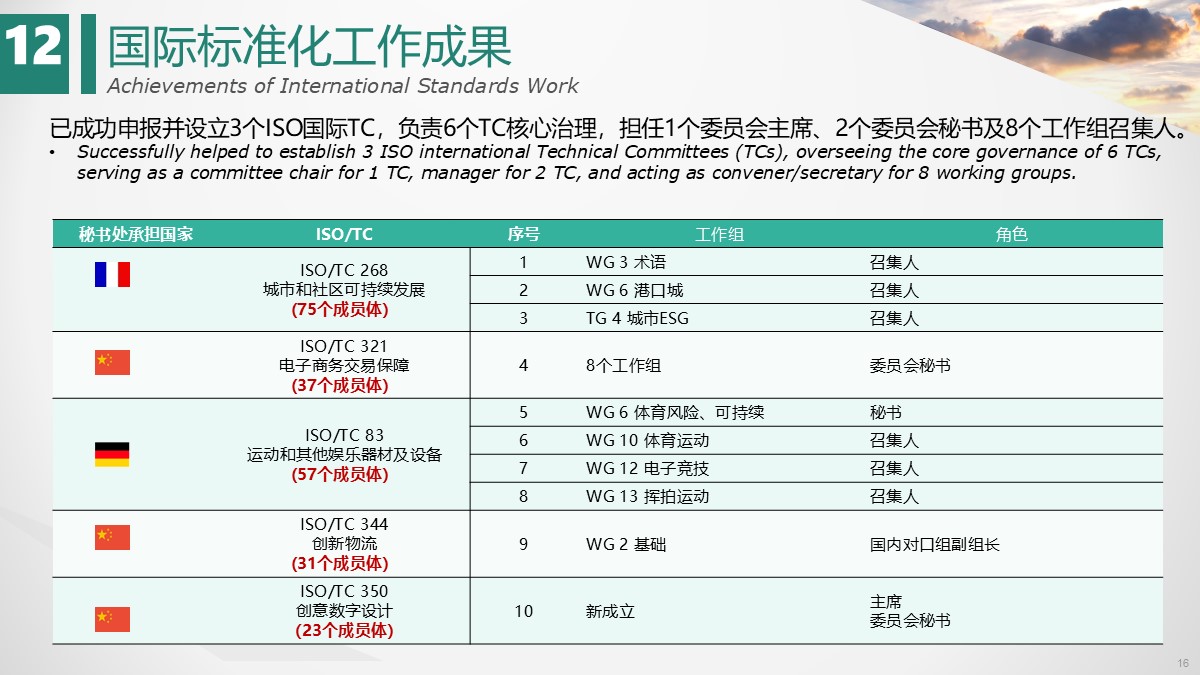 12 国际标准化工作成果

Achievements of International Standards Work

已成功申报并设立3个ISO国际TC，负责6个TC核心治理，担任1个委员会主席、2个委员会秘书及8个工作组召集人。

• Successfully helped to establish 3 ISO international Technical Committees (TCs), overseeing the core governance of 6 TCs, serving as a committee chair for 1 TC, manager for 2 TC, and acting as convener/secretary for 8 working groups.

| 秘书处承担国家 | ISO/TC | 序号 | 工作组 | 角色 |
|---|---|---|---|---|
|  | ISO/TC 268 城市和社区可持续发展 (75个成员体) | 1 | WG 3 术语 | 召集人 |
|  |  | 2 | WG 6 港口城 | 召集人 |
|  |  | 3 | TG 4 城市ESG | 召集人 |
|  | ISO/TC 321 电子商务交易保障 (37个成员体) | 4 | 8个工作组 | 委员会秘书 |
|  | ISO/TC 83 运动和其他娱乐器材及设备 (57个成员体) | 5 | WG 6 体育风险、可持续 | 秘书 |
|  |  | 6 | WG 10 体育运动 | 召集人 |
|  |  | 7 | WG 12 电子竞技 | 召集人 |
|  |  | 8 | WG 13 挥拍运动 | 召集人 |
|  | ISO/TC 344 创新物流 (31个成员体) | 9 | WG 2 基础 | 国内对口组副组长 |
|  | ISO/TC 350 创意数字设计 (23个成员体) | 10 | 新成立 | 主席 委员会秘书 |

16